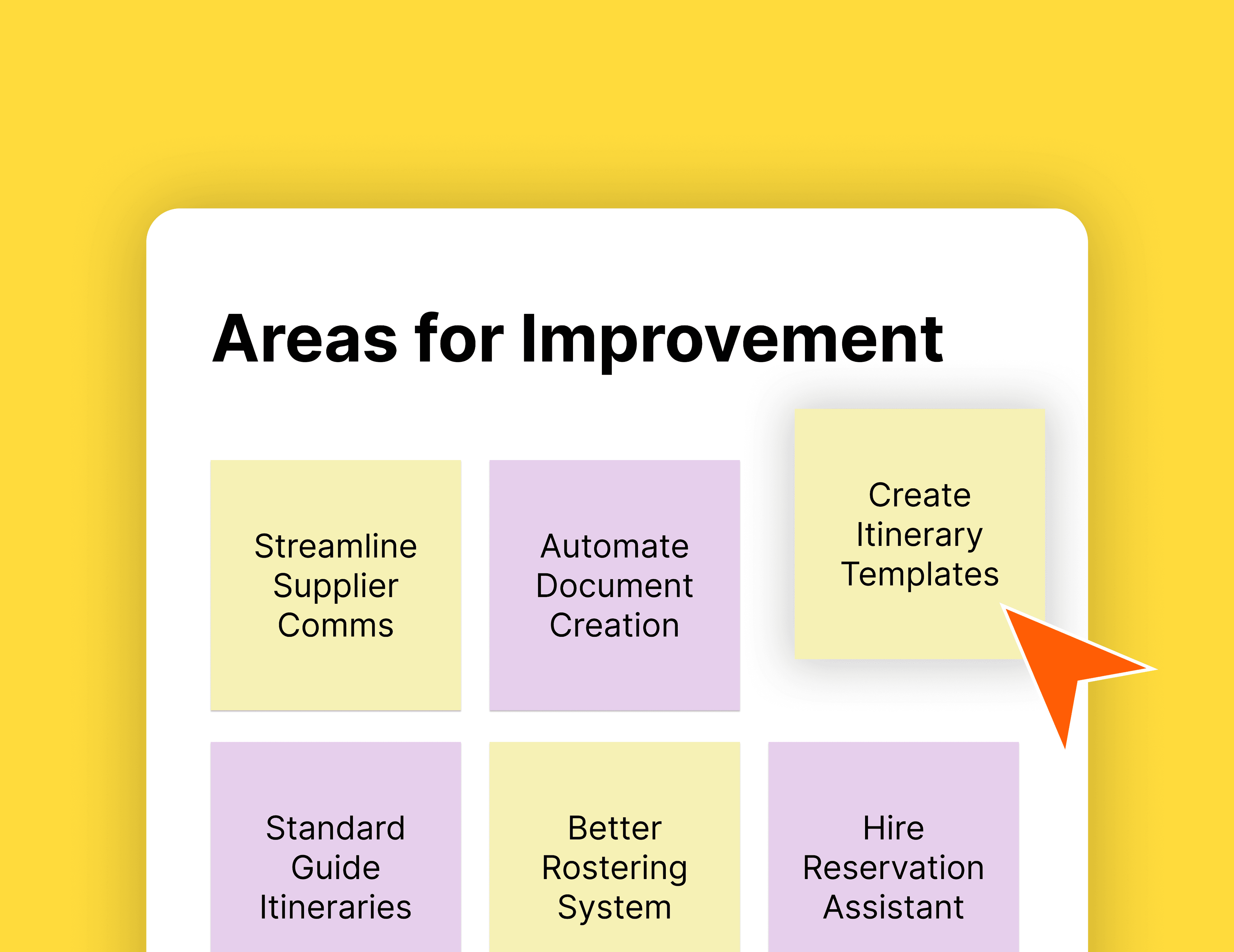 Areas for Improvement

Streamline Supplier Comms

Automate Document Creation

Create Itinerary Templates

Standard Guide Itineraries

Better Rostering System

Hire Reservation Assistant